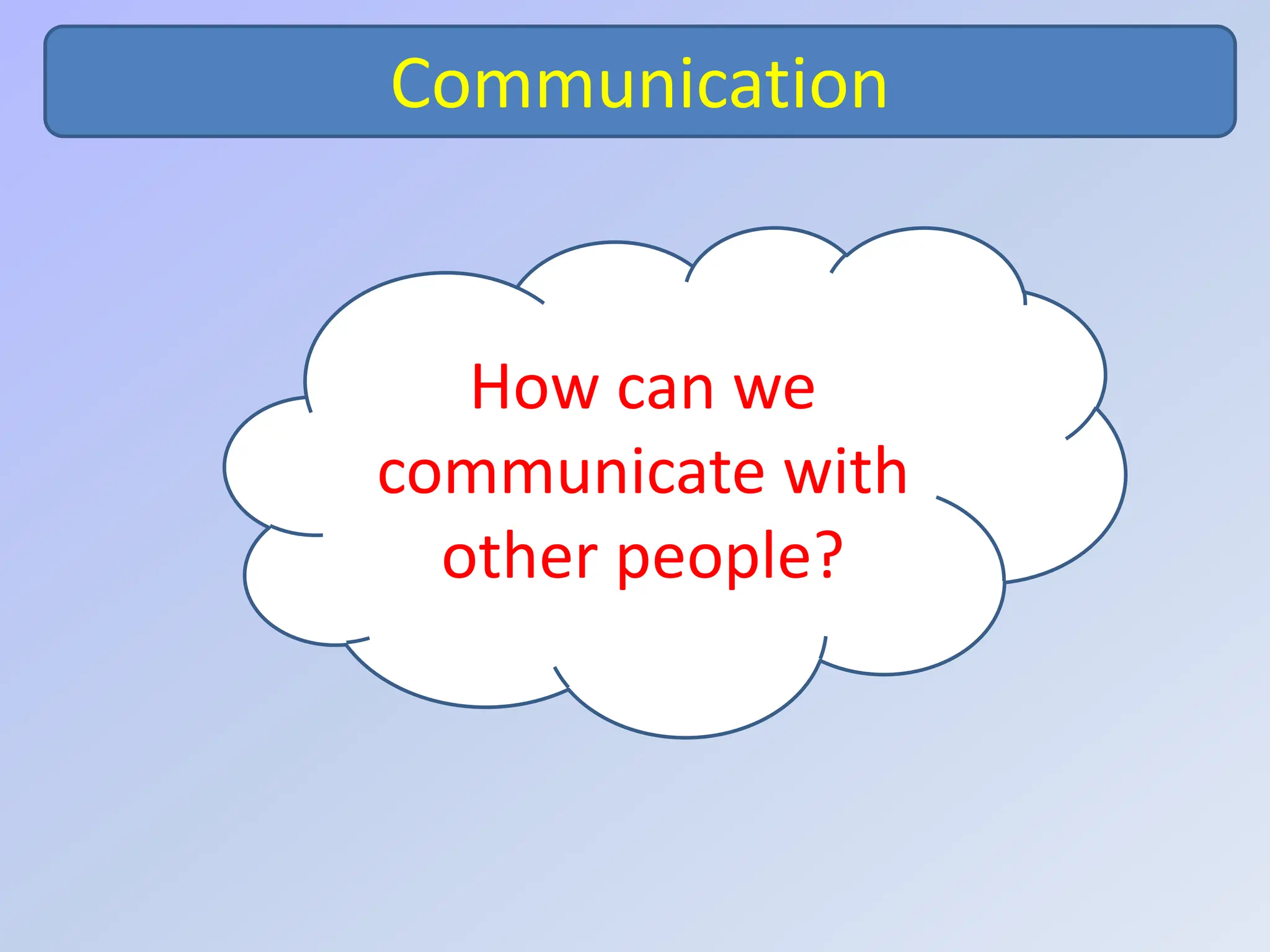 Communication

How can we communicate with other people?